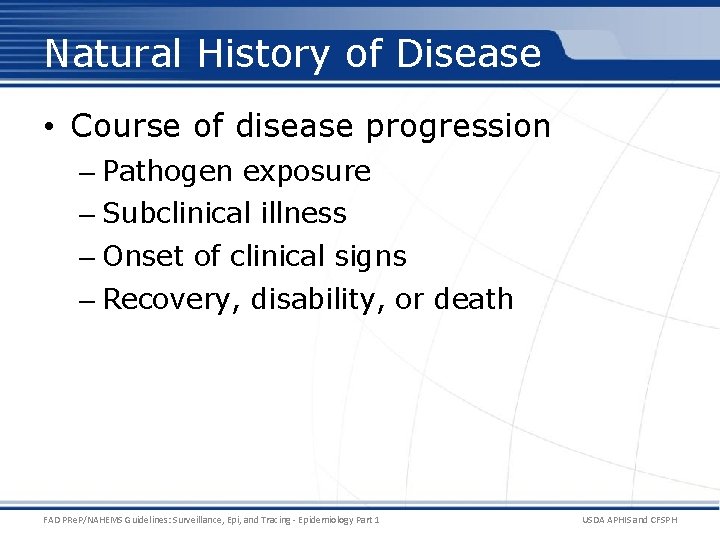 Natural History of Disease

• Course of disease progression
– Pathogen exposure
– Subclinical illness
– Onset of clinical signs
– Recovery, disability, or death

FAD PReP/NAHEMS Guidelines: Surveillance, Epi, and Tracing - Epidemiology Part 1

USDA APHIS and CFSPH